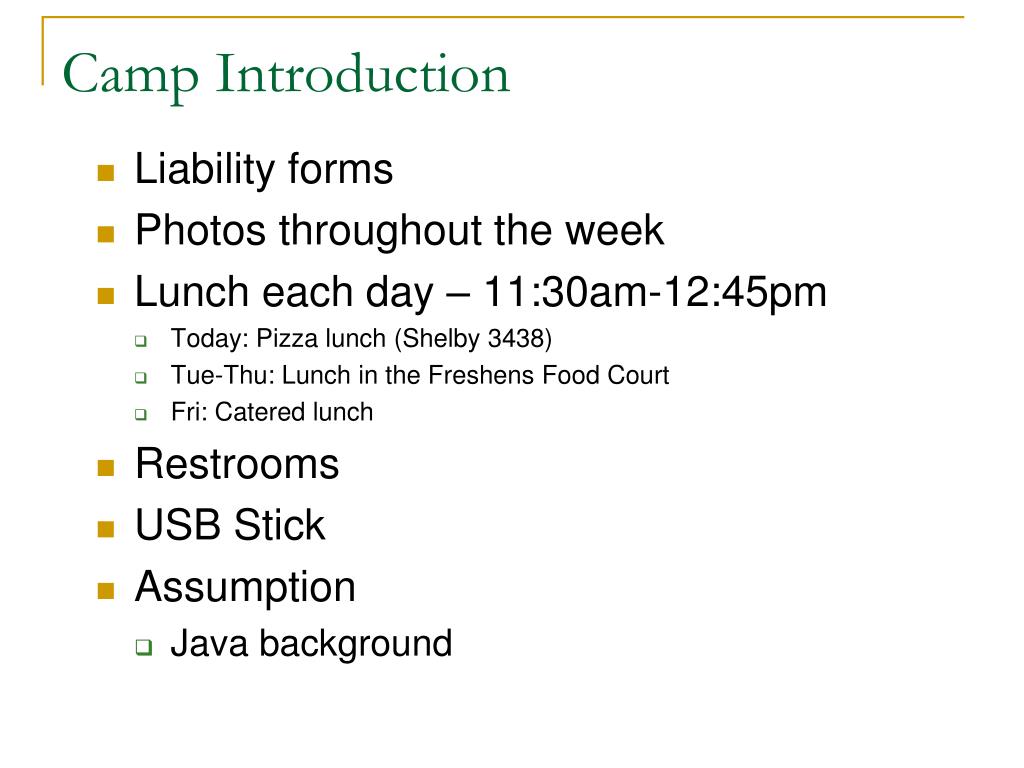 Camp Introduction

- Liability forms
- Photos throughout the week
- Lunch each day – 11:30am-12:45pm
  - Today: Pizza lunch (Shelby 3438)
  - Tue-Thu: Lunch in the Freshens Food Court
  - Fri: Catered lunch
- Restrooms
- USB Stick
- Assumption
  - Java background